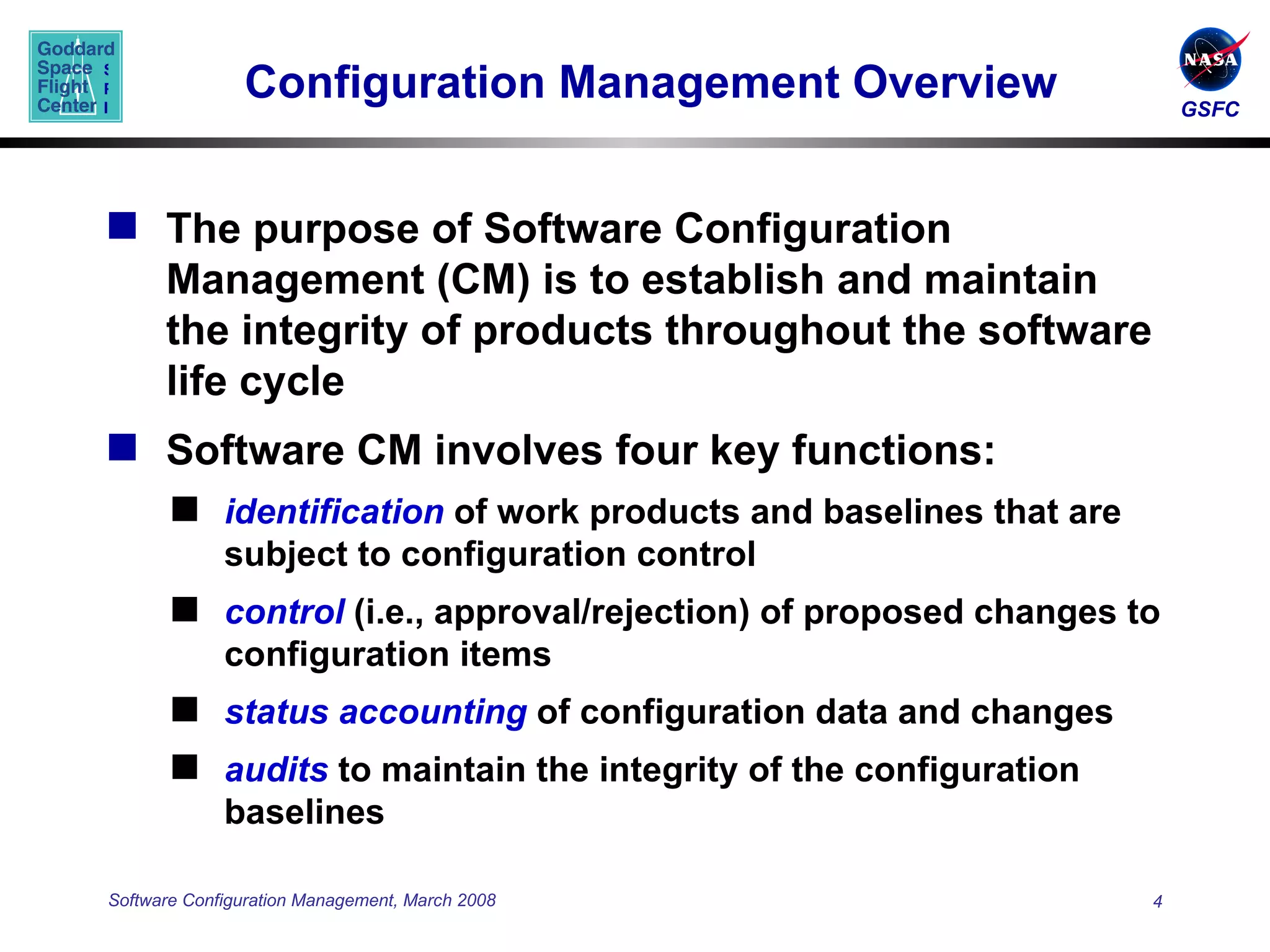 Goddard Space Flight Center

Configuration Management Overview

NASA
GSFC

The purpose of Software Configuration Management (CM) is to establish and maintain the integrity of products throughout the software life cycle

Software CM involves four key functions:

identification of work products and baselines that are subject to configuration control

control (i.e., approval/rejection) of proposed changes to configuration items

status accounting of configuration data and changes

audits to maintain the integrity of the configuration baselines

Software Configuration Management, March 2008

4